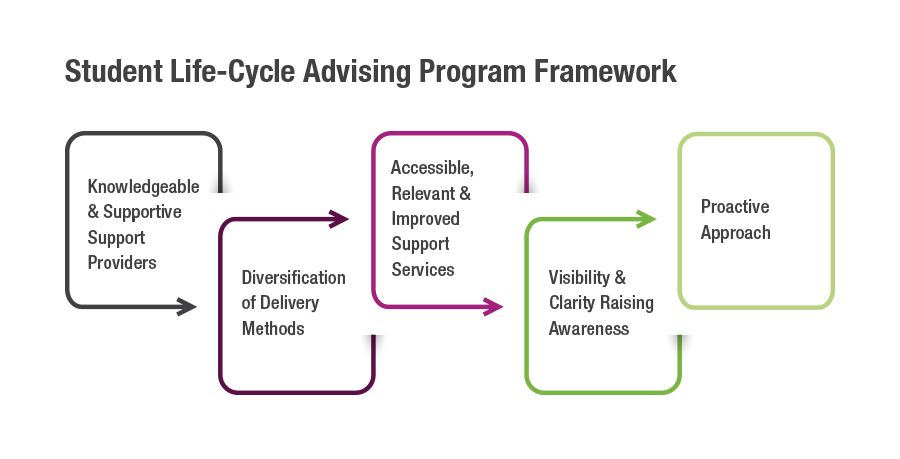 Student Life-Cycle Advising Program Framework

Knowledgeable & Supportive Support Providers

Diversification of Delivery Methods

Accessible, Relevant & Improved Support Services

Visibility & Clarity Raising Awareness

Proactive Approach